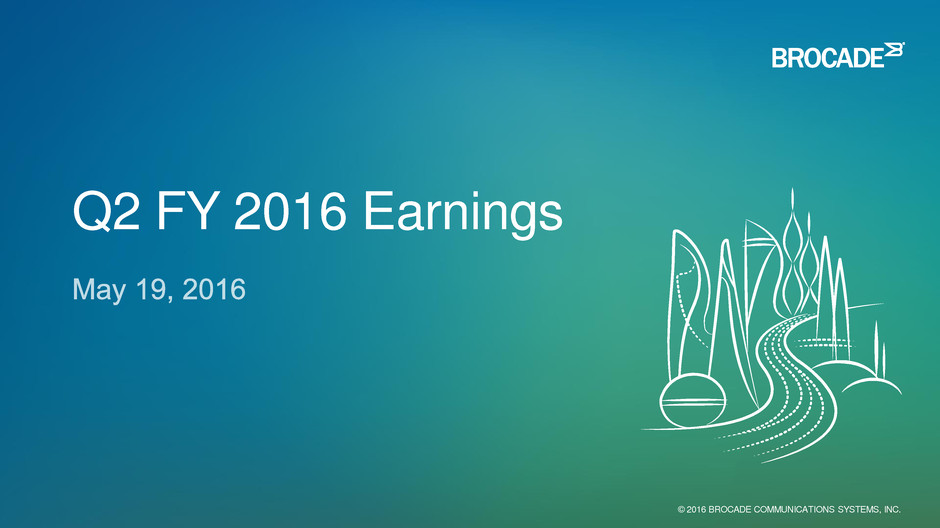 BROCADE

Q2 FY 2016 Earnings

May 19, 2016

© 2016 BROCADE COMMUNICATIONS SYSTEMS, INC.